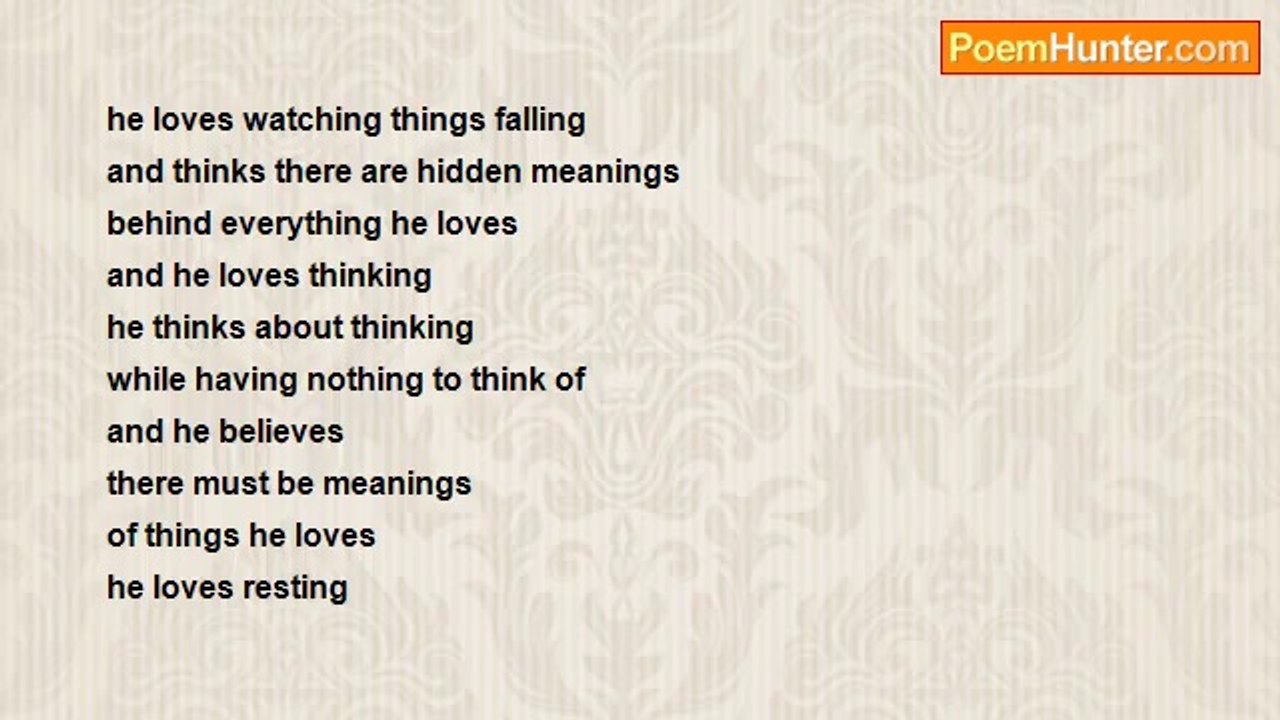 PoemHunter.com

he loves watching things falling
and thinks there are hidden meanings
behind everything he loves
and he loves thinking
he thinks about thinking
while having nothing to think of
and he believes
there must be meanings
of things he loves
he loves resting